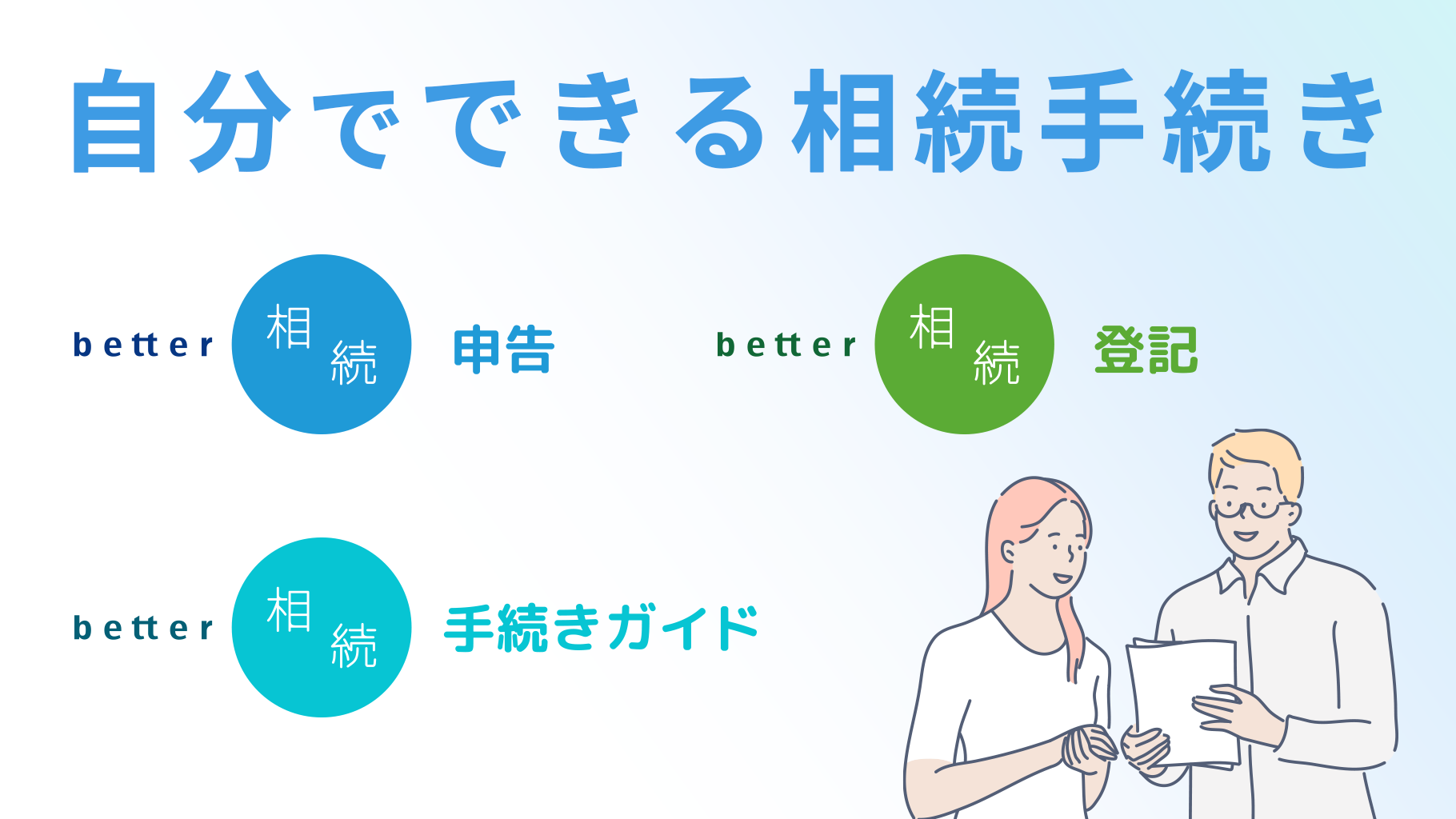 自分でできる相続手続き

better 相続 申告

better 相続 登記

better 相続 手続きガイド